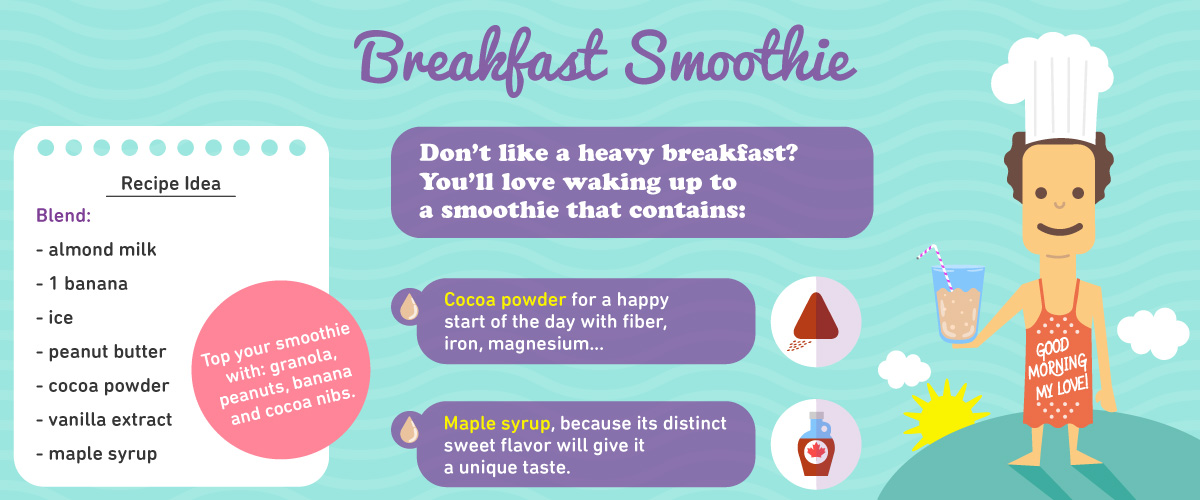 Breakfast Smoothie

Recipe Idea

Blend:
- almond milk
- 1 banana
- ice
- peanut butter
- cocoa powder
- vanilla extract
- maple syrup

Top your smoothie with: granola, peanuts, banana and cocoa nibs.

Don't like a heavy breakfast? You'll love waking up to a smoothie that contains:

Cocoa powder for a happy start of the day with fiber, iron, magnesium...

Maple syrup, because its distinct sweet flavor will give it a unique taste.

GOOD MORNING MY LOVE!